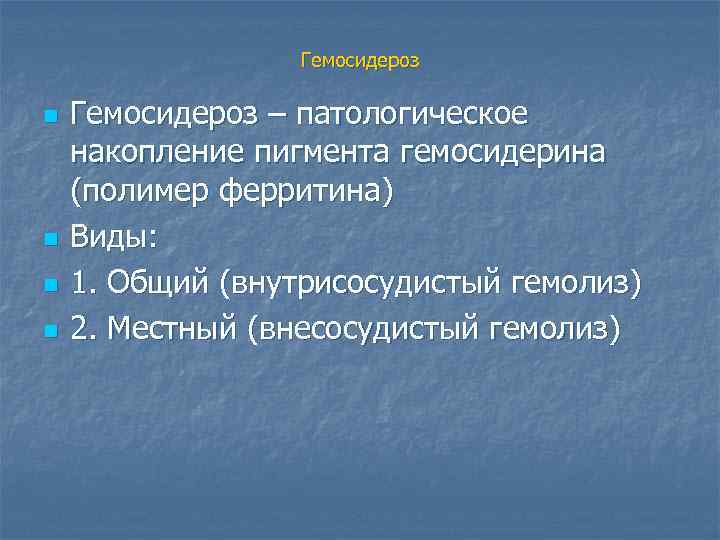 Гемосидероз

Гемосидероз – патологическое накопление пигмента гемосидерина (полимер ферритина)

Виды:

1. Общий (внутрисосудистый гемолиз)

2. Местный (внесосудистый гемолиз)